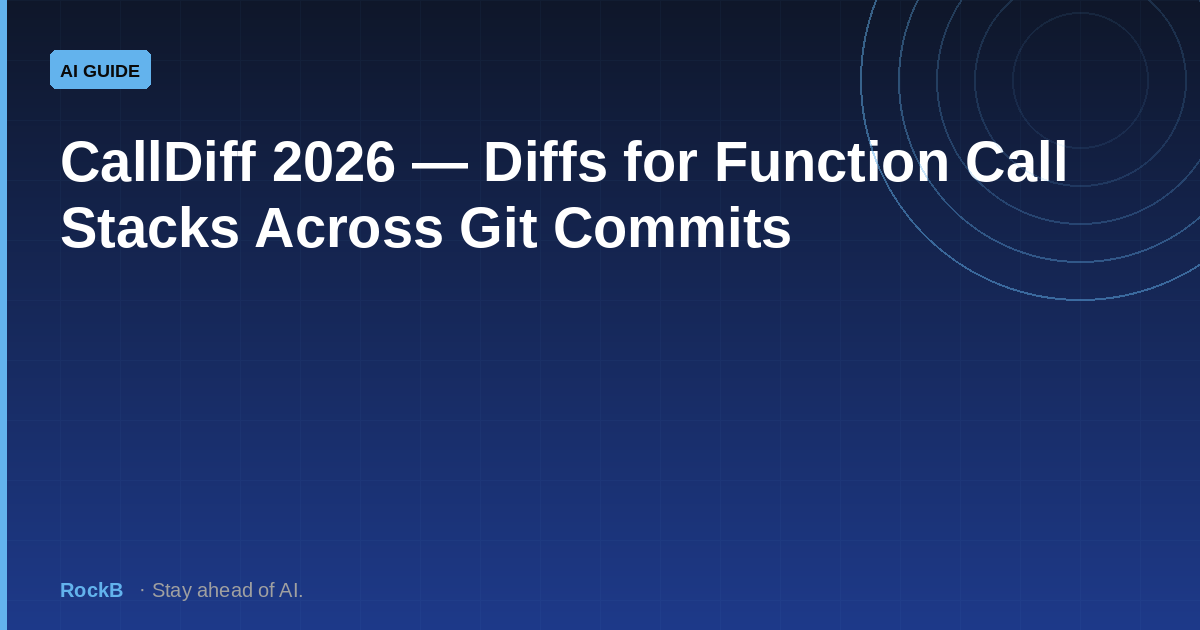 AI GUIDE

CallDiff 2026 — Diffs for Function Call Stacks Across Git Commits

RockB · Stay ahead of AI.